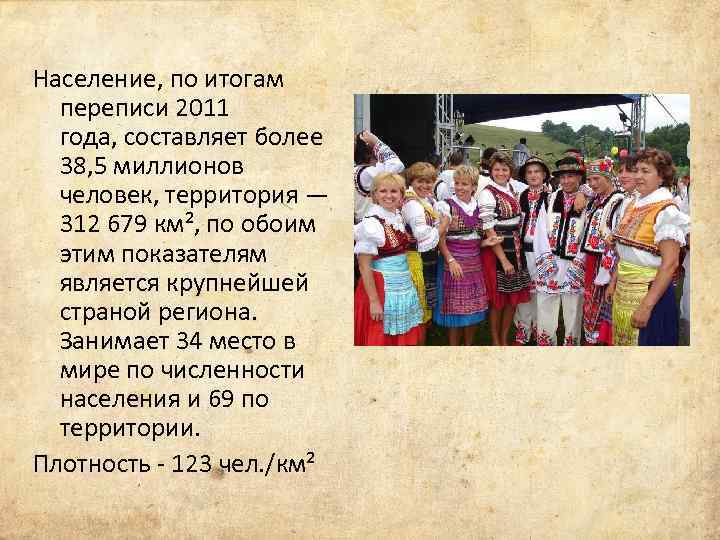 Население, по итогам переписи 2011 года, составляет более 38,5 миллионов человек, территория — 312 679 км², по обоим этим показателям является крупнейшей страной региона. Занимает 34 место в мире по численности населения и 69 по территории.

Плотность - 123 чел./км²